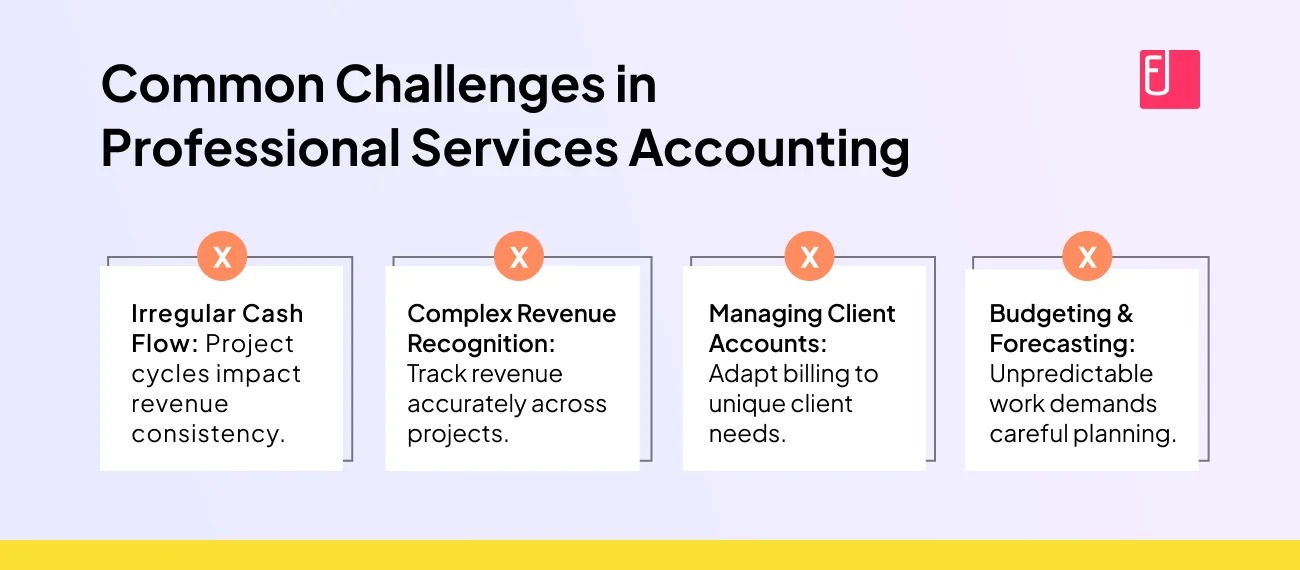 Common Challenges in Professional Services Accounting

X

Irregular Cash Flow: Project cycles impact revenue consistency.

X

Complex Revenue Recognition: Track revenue accurately across projects.

X

Managing Client Accounts: Adapt billing to unique client needs.

X

Budgeting & Forecasting: Unpredictable work demands careful planning.